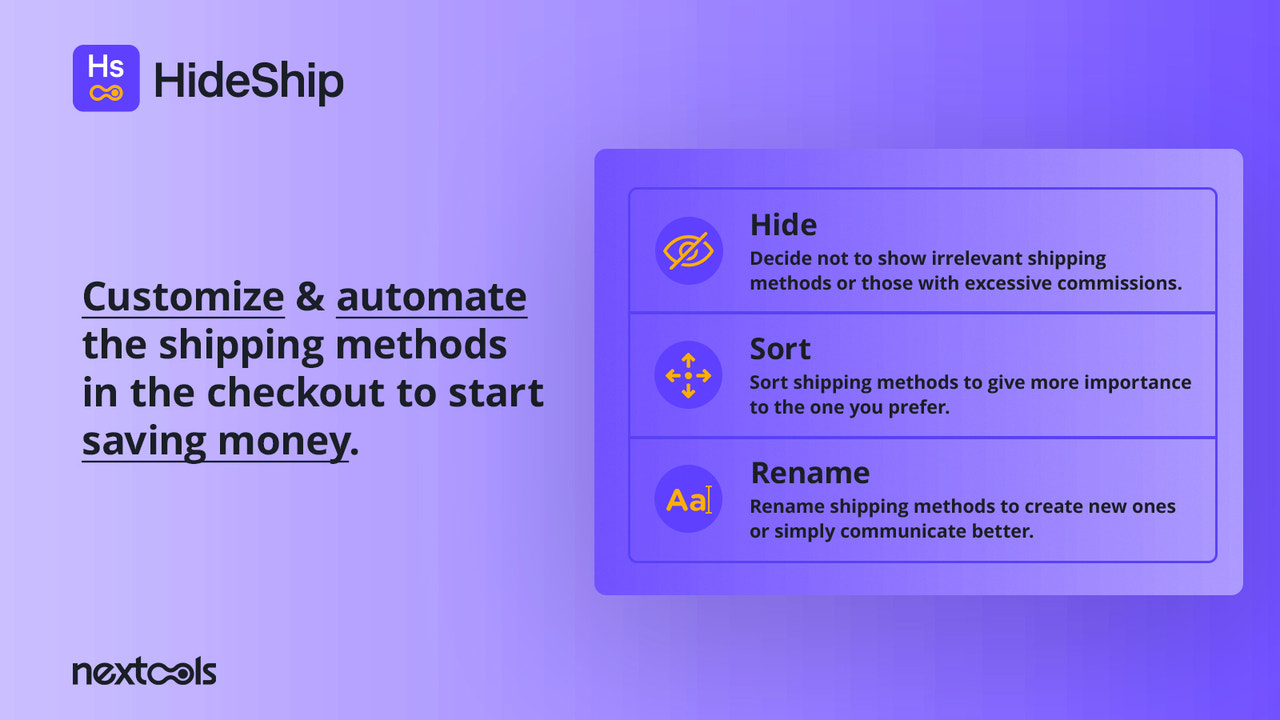 Hs HideShip

Customize & automate the shipping methods in the checkout to start saving money.

Hide
Decide not to show irrelevant shipping methods or those with excessive commissions.

Sort
Sort shipping methods to give more importance to the one you prefer.

Aa
Rename
Rename shipping methods to create new ones or simply communicate better.

nextools